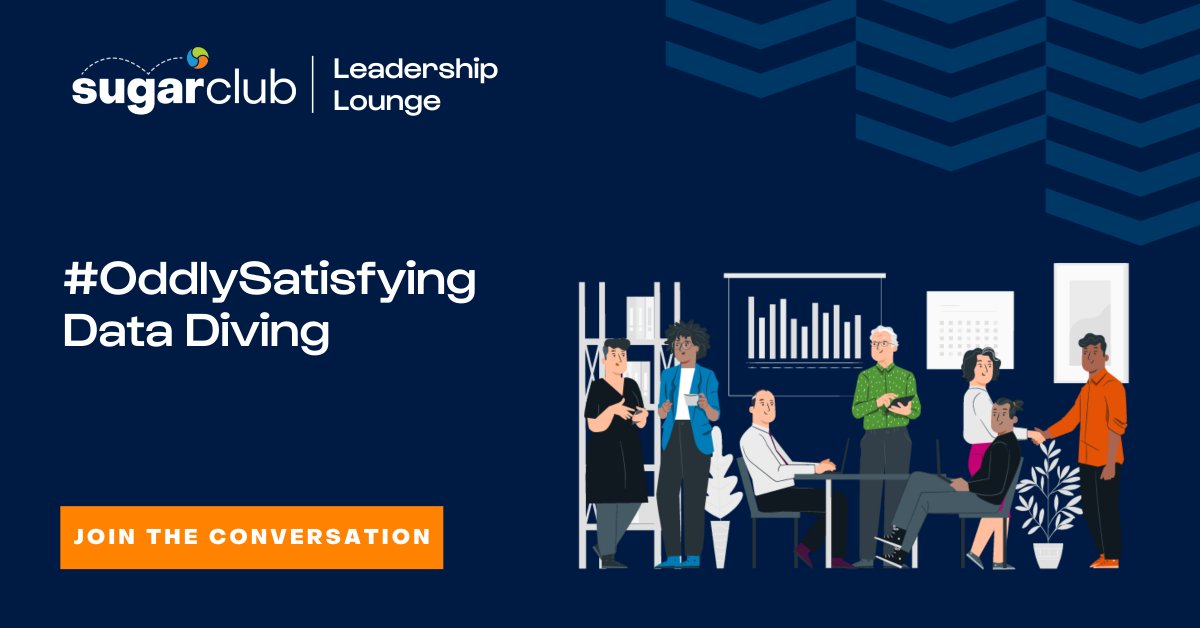 sugarclub | Leadership Lounge

#OddlySatisfying Data Diving

JOIN THE CONVERSATION